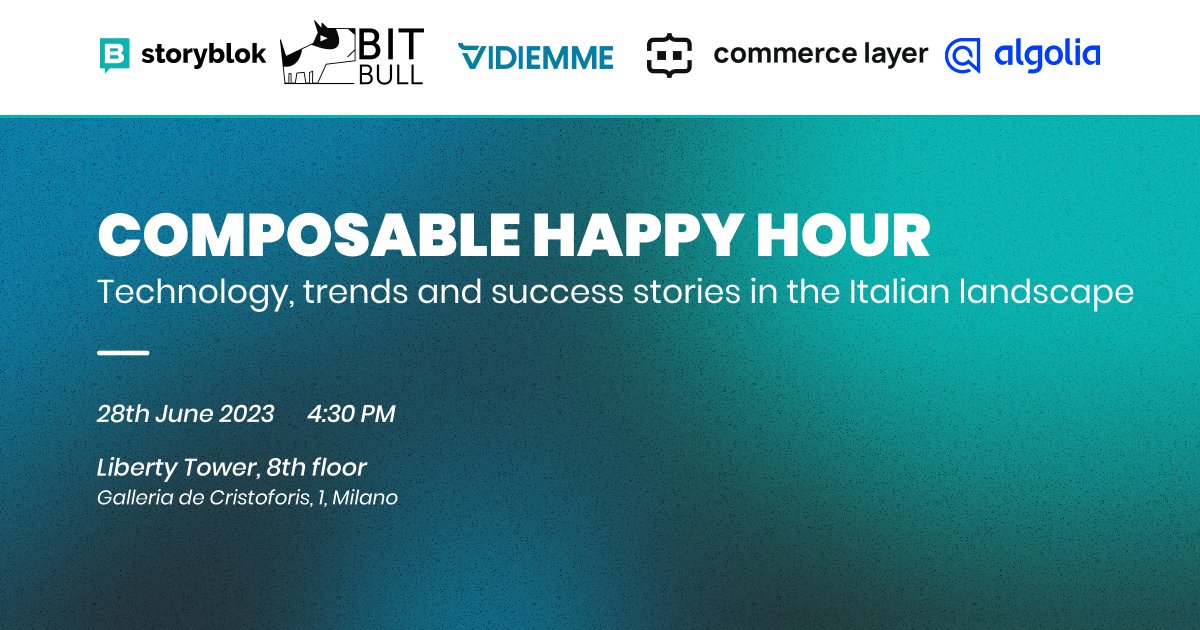 storyblok BIT BULL VIDIEMME commerce layer algolia

COMPOSABLE HAPPY HOUR
Technology, trends and success stories in the Italian landscape

28th June 2023 4:30 PM

Liberty Tower, 8th floor
Galleria de Cristoforis, 1, Milano